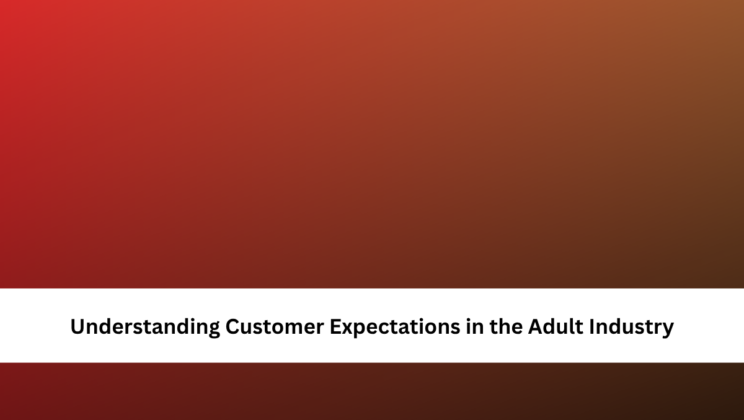 Understanding Customer Expectations in the Adult Industry